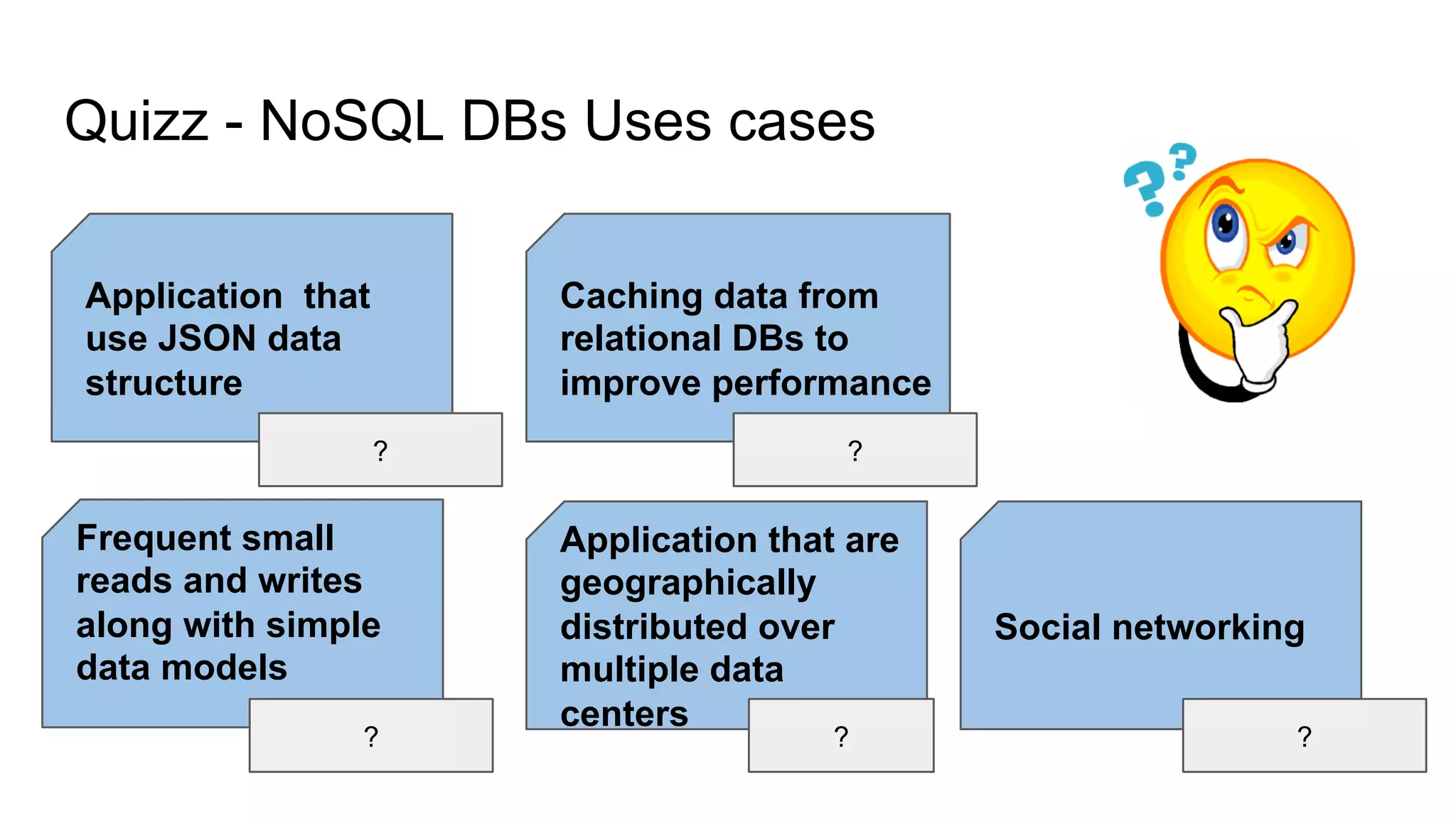 Quizz - NoSQL DBs Uses cases

Application that use JSON data structure

?

Caching data from relational DBs to improve performance

?

Frequent small reads and writes along with simple data models

?

Application that are geographically distributed over multiple data centers

?

Social networking

?